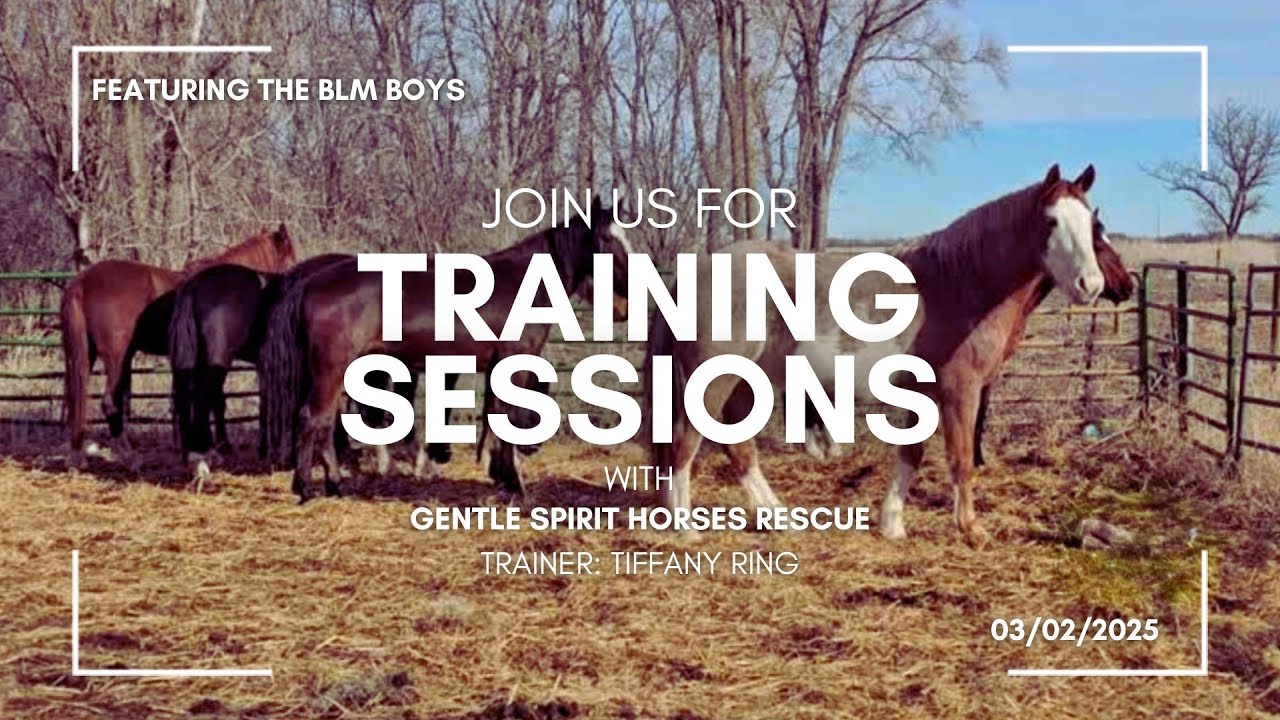 FEATURING THE BLM BOYS

JOIN US FOR

TRAINING SESSIONS

WITH

GENTLE SPIRIT HORSES RESCUE

TRAINER: TIFFANY RING

03/02/2025